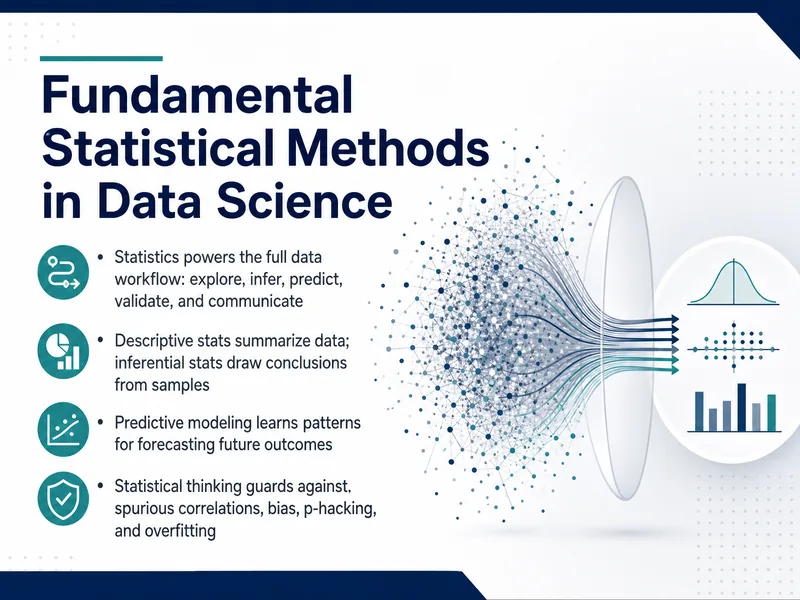 Fundamental Statistical Methods in Data Science

• Statistics powers the full data workflow: explore, infer, predict, validate, and communicate

• Descriptive stats summarize data; inferential stats draw conclusions from samples

• Predictive modeling learns patterns for forecasting future outcomes

• Statistical thinking guards against. spurious correlations, bias, p-hacking, and overfitting